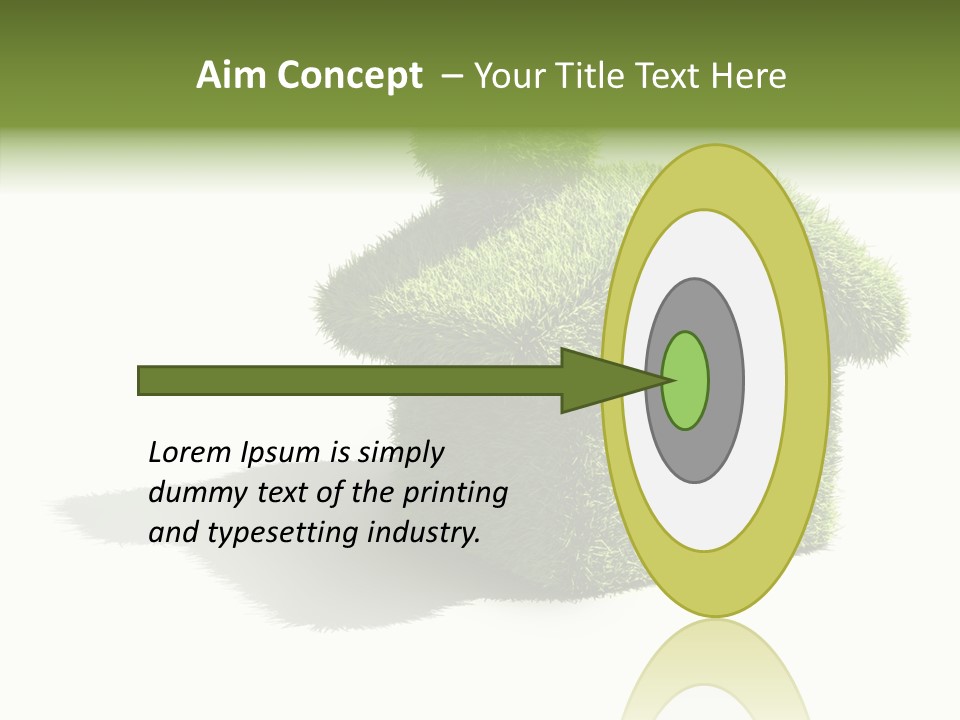 Aim Concept – Your Title Text Here

Lorem Ipsum is simply dummy text of the printing and typesetting industry.